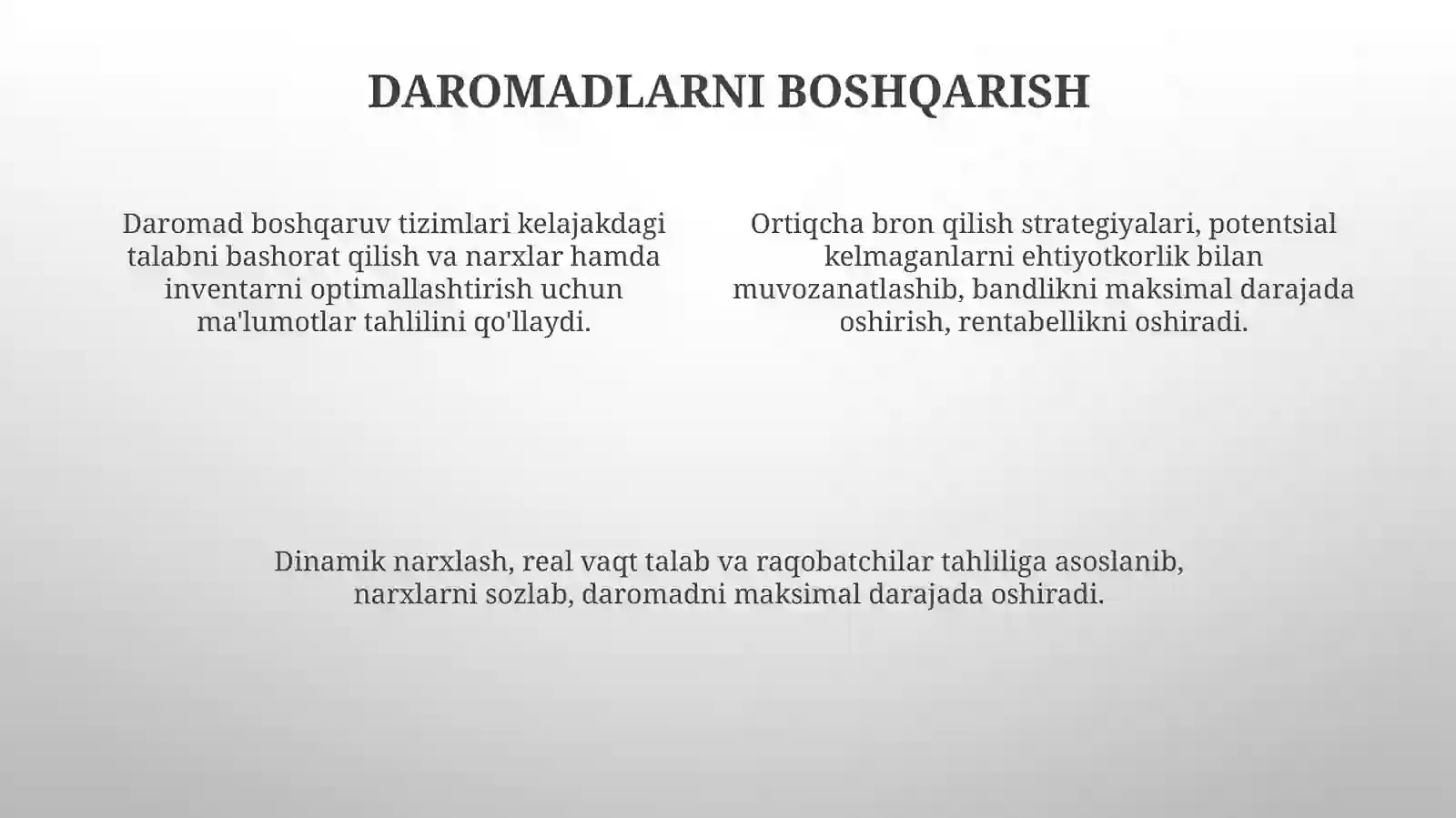 DAROMADLARNI BOSHQARISH

Daromad boshqaruv tizimlari kelajakdagi talabni bashorat qilish va narxlar hamda inventarni optimallashtirish uchun ma'lumotlar tahlilini qo'llaydi.

Ortiqcha bron qilish strategiyalari, potentsial kelmaganlarni ehtiyotkorlik bilan muvozanatlashib, bandlikni maksimal darajada oshirish, rentabellikni oshiradi.

Dinamik narxlash, real vaqt talab va raqobatchilar tahliliga asoslanib, narxlarni sozlab, daromadni maksimal darajada oshiradi.